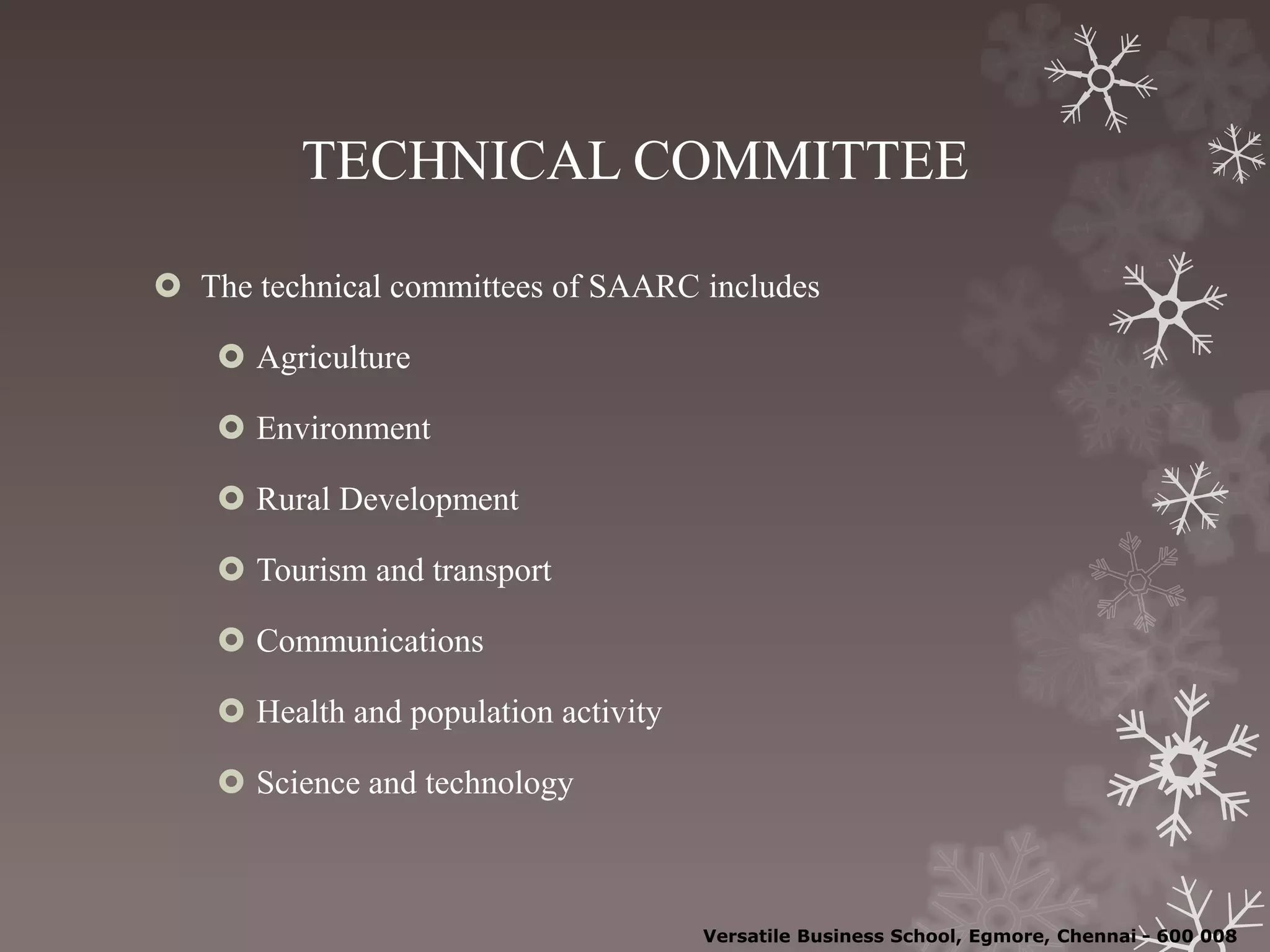 TECHNICAL COMMITTEE

The technical committees of SAARC includes

Agriculture

Environment

Rural Development

Tourism and transport

Communications

Health and population activity

Science and technology

Versatile Business School, Egmore, Chennai - 600 008